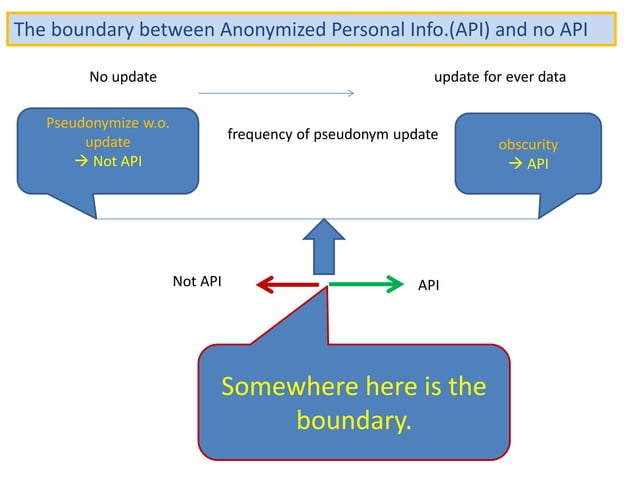 The boundary between Anonymized Personal Info.(API) and no API

No update

update for ever data

Pseudonymize w.o. update
→ Not API

frequency of pseudonym update

obscurity
→ API

Not API

API

Somewhere here is the boundary.